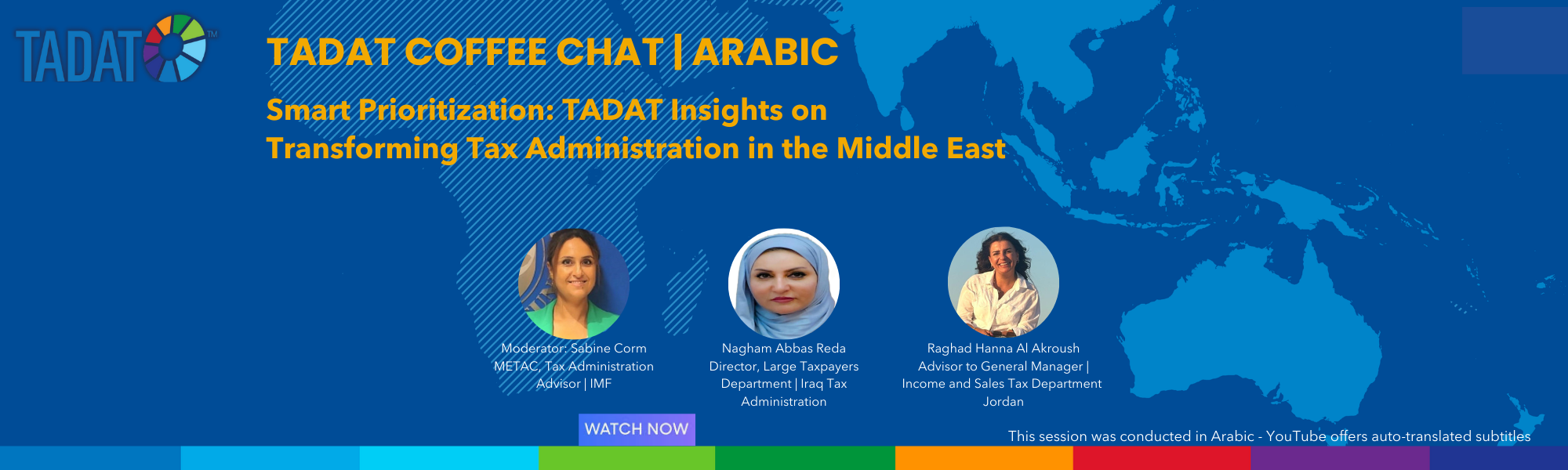 TADAT™

TADAT COFFEE CHAT | ARABIC

Smart Prioritization: TADAT Insights on Transforming Tax Administration in the Middle East

Moderator: Sabine Corm
METAC, Tax Administration Advisor | IMF

Nagham Abbas Reda
Director, Large Taxpayers Department | Iraq Tax Administration

Raghad Hanna Al Akroush
Advisor to General Manager | Income and Sales Tax Department Jordan

WATCH NOW

This session was conducted in Arabic - YouTube offers auto-translated subtitles